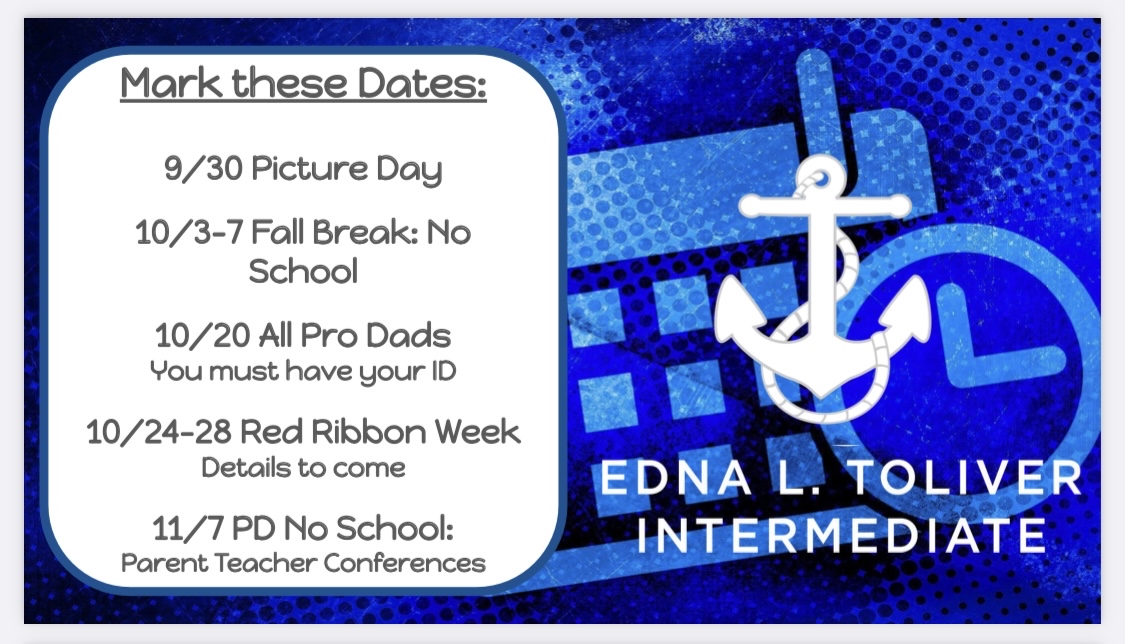 Mark these Dates:

9/30 Picture Day

10/3-7 Fall Break: No School

10/20 All Pro Dads
You must have your ID

10/24-28 Red Ribbon Week
Details to come

11/7 PD No School:
Parent Teacher Conferences

EDNA L. TOLIVER
INTERMEDIATE